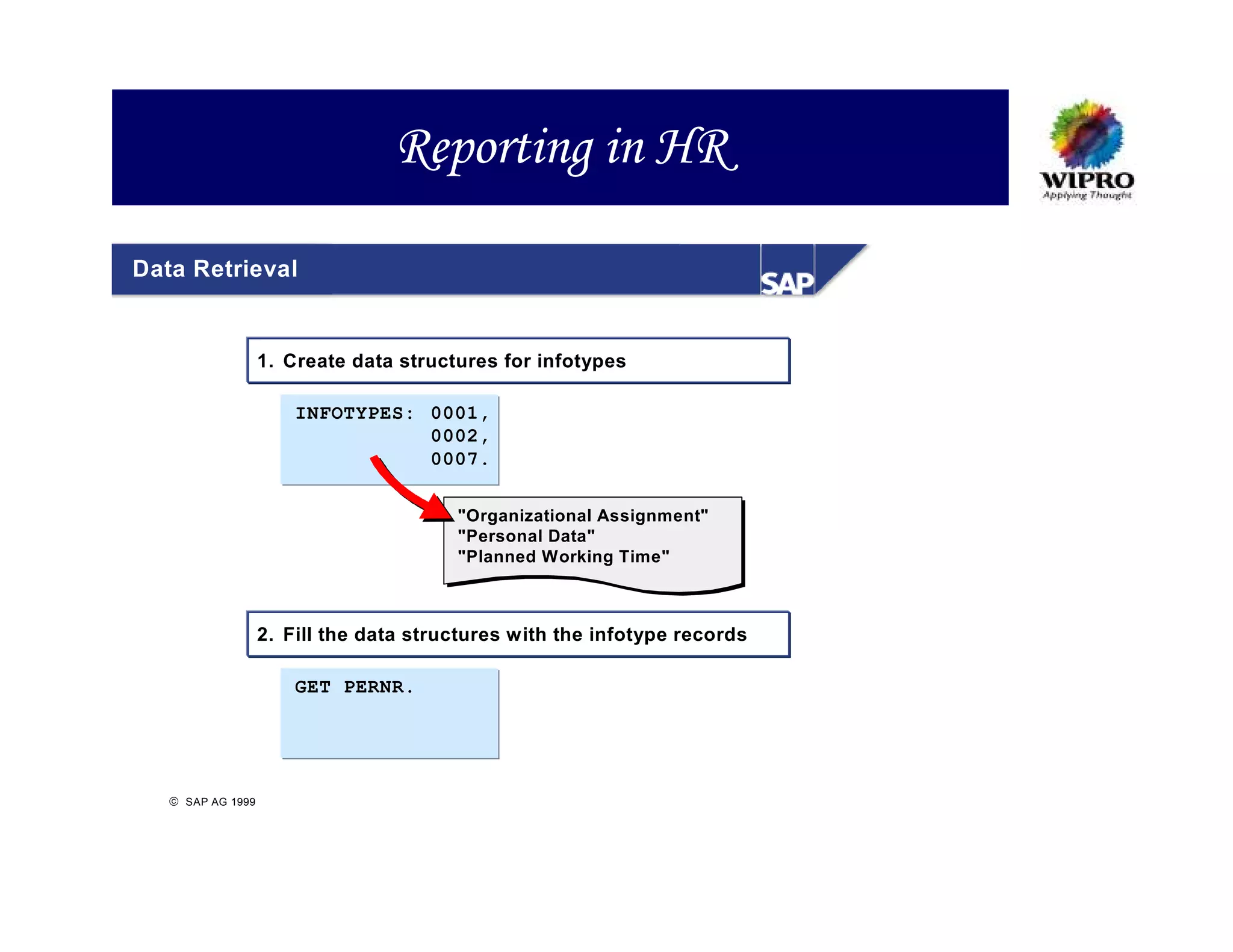 Reporting in HR

WIPRO
Applying Thought

Data Retrieval

SAP

1. Create data structures for infotypes

INFOTYPES: 0001,
0002,
0007.

"Organizational Assignment"
"Personal Data"
"Planned Working Time"

2. Fill the data structures with the infotype records

GET PERNR.

© SAP AG 1999